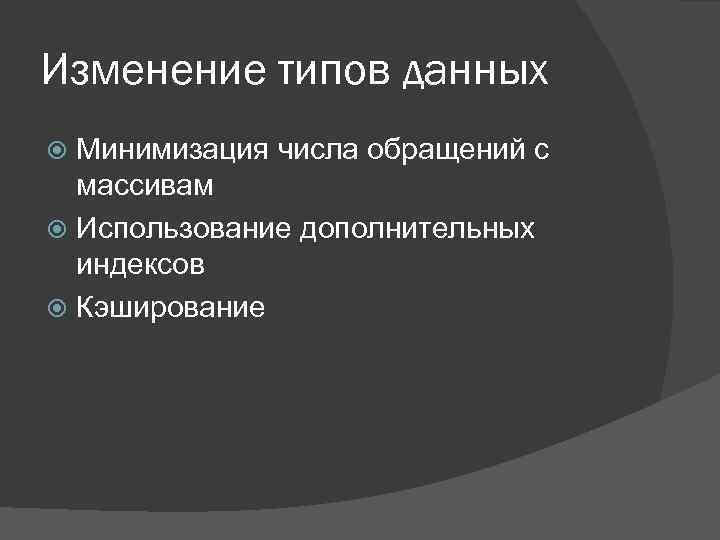 Изменение типов данных

Минимизация числа обращений с массивам

Использование дополнительных индексов

Кэширование